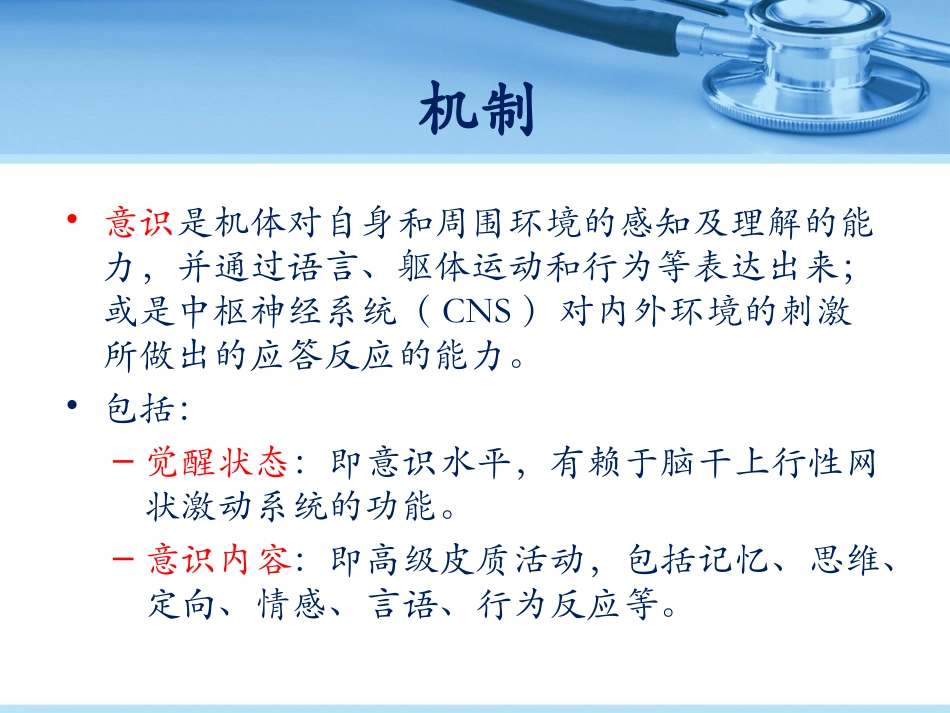 机制

• 意识是机体对自身和周围环境的感知及理解的能力，并通过语言、躯体运动和行为等表达出来；或是中枢神经系统（CNS）对内外环境的刺激所做出的应答反应的能力。

• 包括：

– 觉醒状态：即意识水平，有赖于脑干上行性网状激动系统的功能。

– 意识内容：即高级皮质活动，包括记忆、思维、定向、情感、言语、行为反应等。